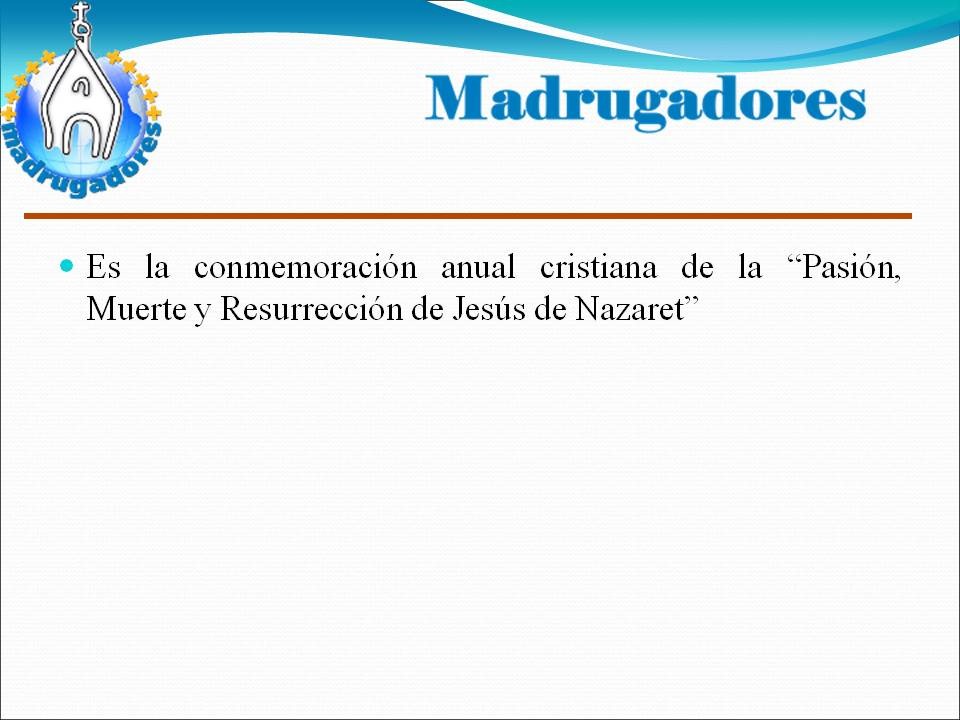 madrugadores

Madrugadores

• Es la conmemoración anual cristiana de la "Pasión, Muerte y Resurrección de Jesús de Nazaret"